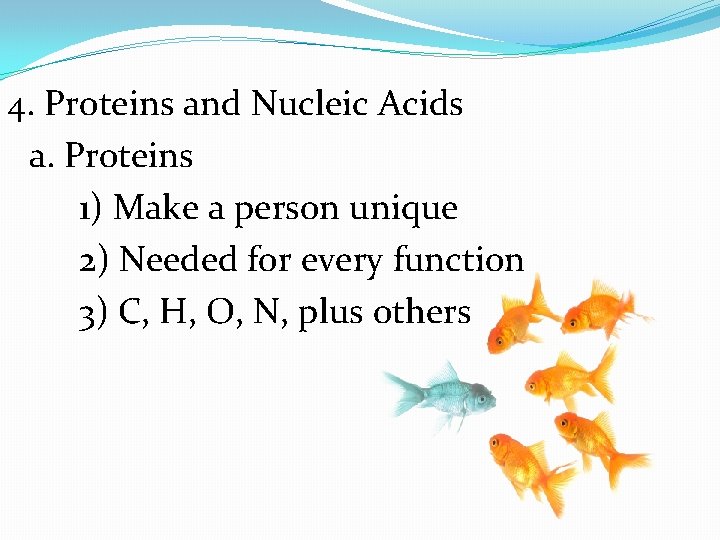 4. Proteins and Nucleic Acids

a. Proteins

1) Make a person unique

2) Needed for every function

3) C, H, O, N, plus others